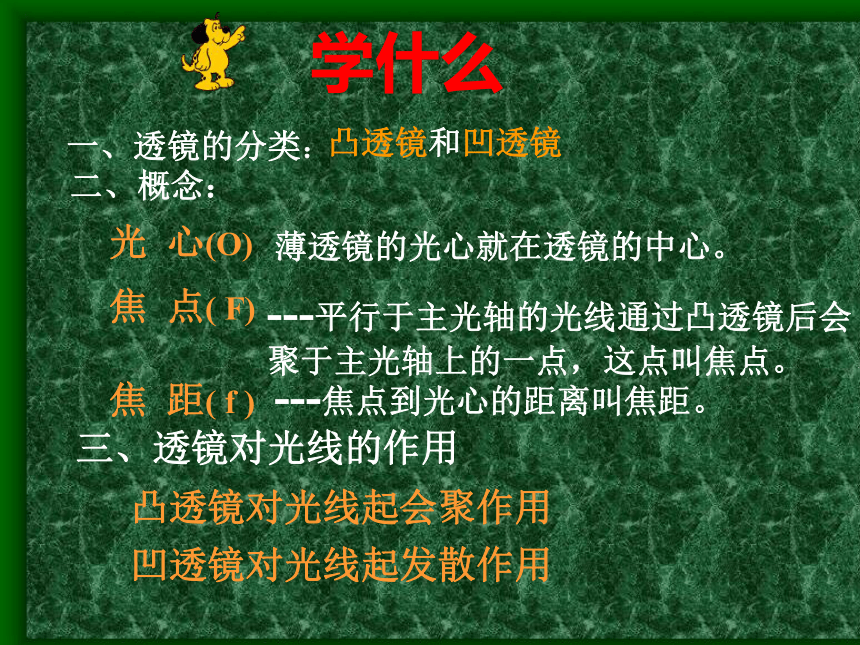 学什么

一、透镜的分类：凸透镜和凹透镜
二、概念：

光 心(O) 薄透镜的光心就在透镜的中心。

焦 点( F) ---平行于主光轴的光线通过凸透镜后会聚于主光轴上的一点，这点叫焦点。

焦 距( f ) ---焦点到光心的距离叫焦距。

三、透镜对光线的作用

凸透镜对光线起会聚作用

凹透镜对光线起发散作用